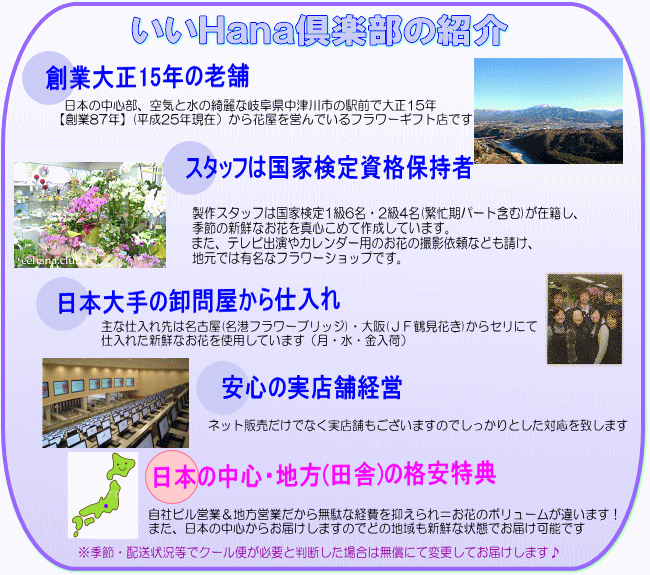 いいHana倶楽部の紹介

創業大正15年の老舗

日本の中心部、空気と水の綺麗な岐阜県中津川市の駅前で大正15年【創業87年】（平成25年現在）から花屋を営んでいるフラワーギフト店です

スタッフは国家検定資格保持者

eehana.club

製作スタッフは国家検定1級6名・2級4名(繁忙期パート含む)が在籍し、季節の新鮮なお花を真心こめて作成しています。
また、テレビ出演やカレンダー用のお花の撮影依頼なども請け、地元では有名なフラワーショップです。

日本大手の卸問屋から仕入れ

主な仕入れ先は名古屋(名港フラワーブリッジ)・大阪(ＪＦ鶴見花き)からセリにて仕入れた新鮮なお花を使用しています（月・水・金入荷）

安心の実店舗経営

ネット販売だけでなく実店舗もございますのでしっかりとした対応を致します

日本の中心・地方(田舎)の格安特典

自社ビル営業＆地方営業だから無駄な経費を抑えられ＝お花のボリュームが違います！
また、日本の中心からお届けしますのでどの地域も新鮮な状態でお届け可能です

※季節・配送状況等でクール便が必要と判断した場合は無償にて変更してお届けします♪